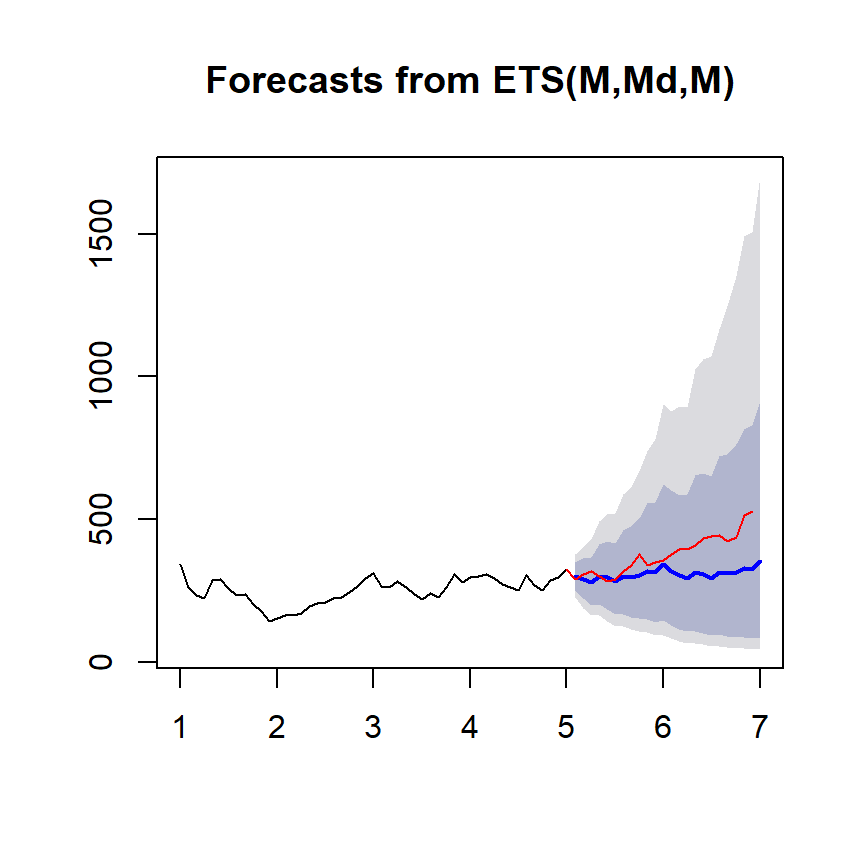 Forecasts from ETS(M,Md,M)

1500
1000
500
0

1
2
3
4
5
6
7